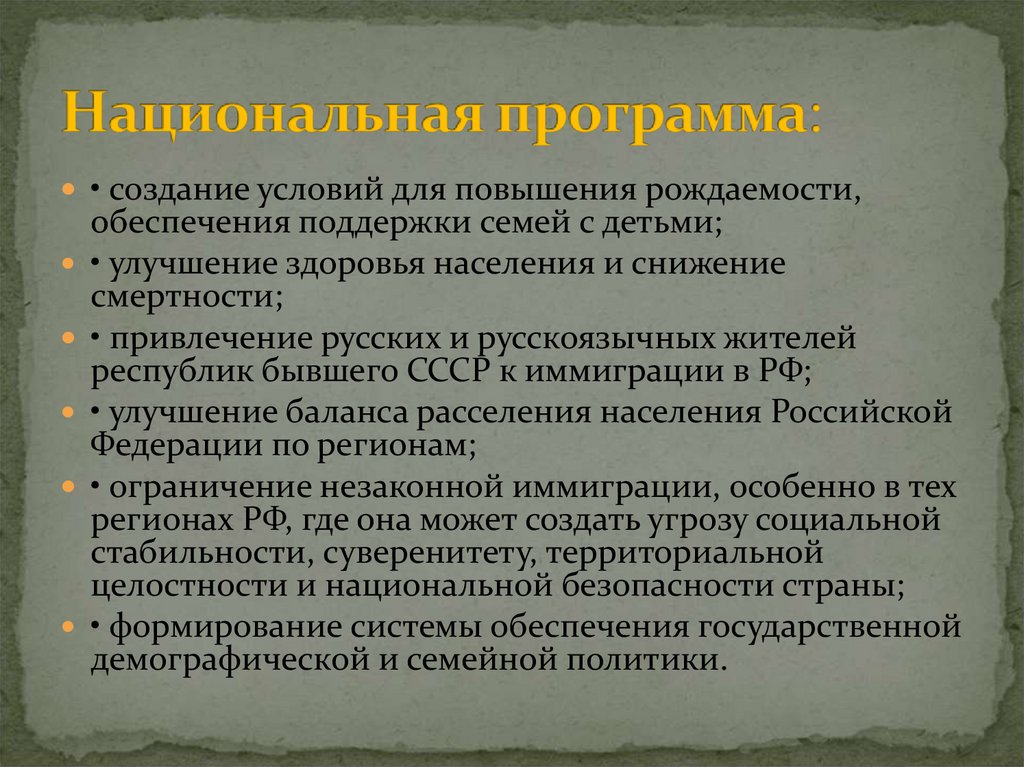 Национальная программа:

• создание условий для повышения рождаемости, обеспечения поддержки семей с детьми;

• улучшение здоровья населения и снижение смертности;

• привлечение русских и русскоязычных жителей республик бывшего СССР к иммиграции в РФ;

• улучшение баланса расселения населения Российской Федерации по регионам;

• ограничение незаконной иммиграции, особенно в тех регионах РФ, где она может создать угрозу социальной стабильности, суверенитету, территориальной целостности и национальной безопасности страны;

• формирование системы обеспечения государственной демографической и семейной политики.